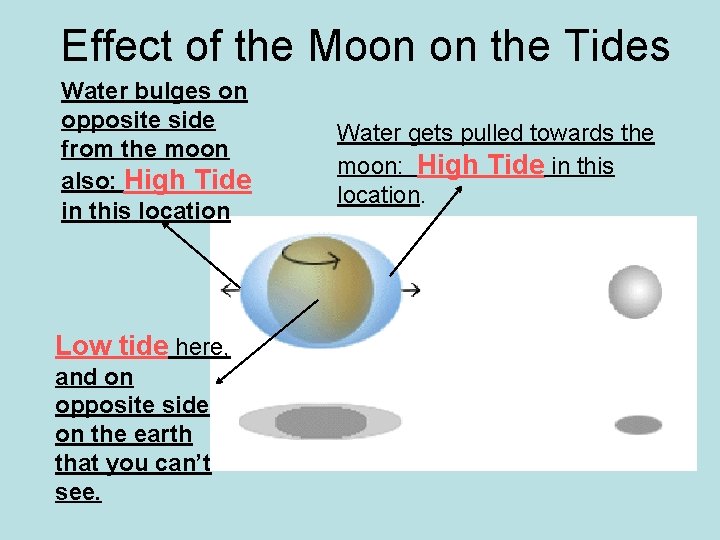 Effect of the Moon on the Tides

Water bulges on opposite side from the moon also: High Tide in this location

Water gets pulled towards the moon: High Tide in this location.

Low tide here, and on opposite side on the earth that you can't see.